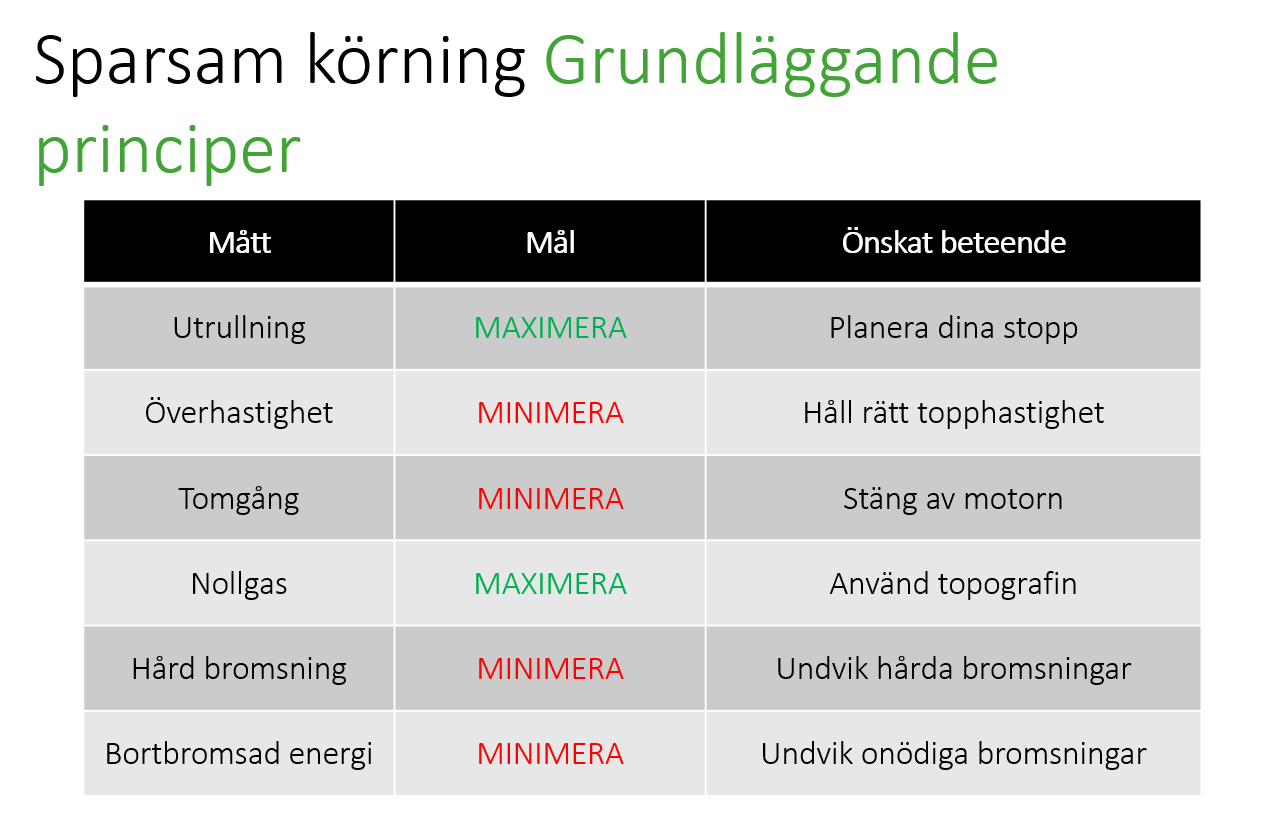 Sparsam körning Grundläggande principer

| Mått | Mål | Önskat beteende |
|---|---|---|
| Utrullning | MAXIMERA | Planera dina stopp |
| Överhastighet | MINIMERA | Håll rätt topphastighet |
| Tomgång | MINIMERA | Stäng av motorn |
| Nollgas | MAXIMERA | Använd topografin |
| Hård bromsning | MINIMERA | Undvik hårda bromsningar |
| Bortbromsad energi | MINIMERA | Undvik onödiga bromsningar |